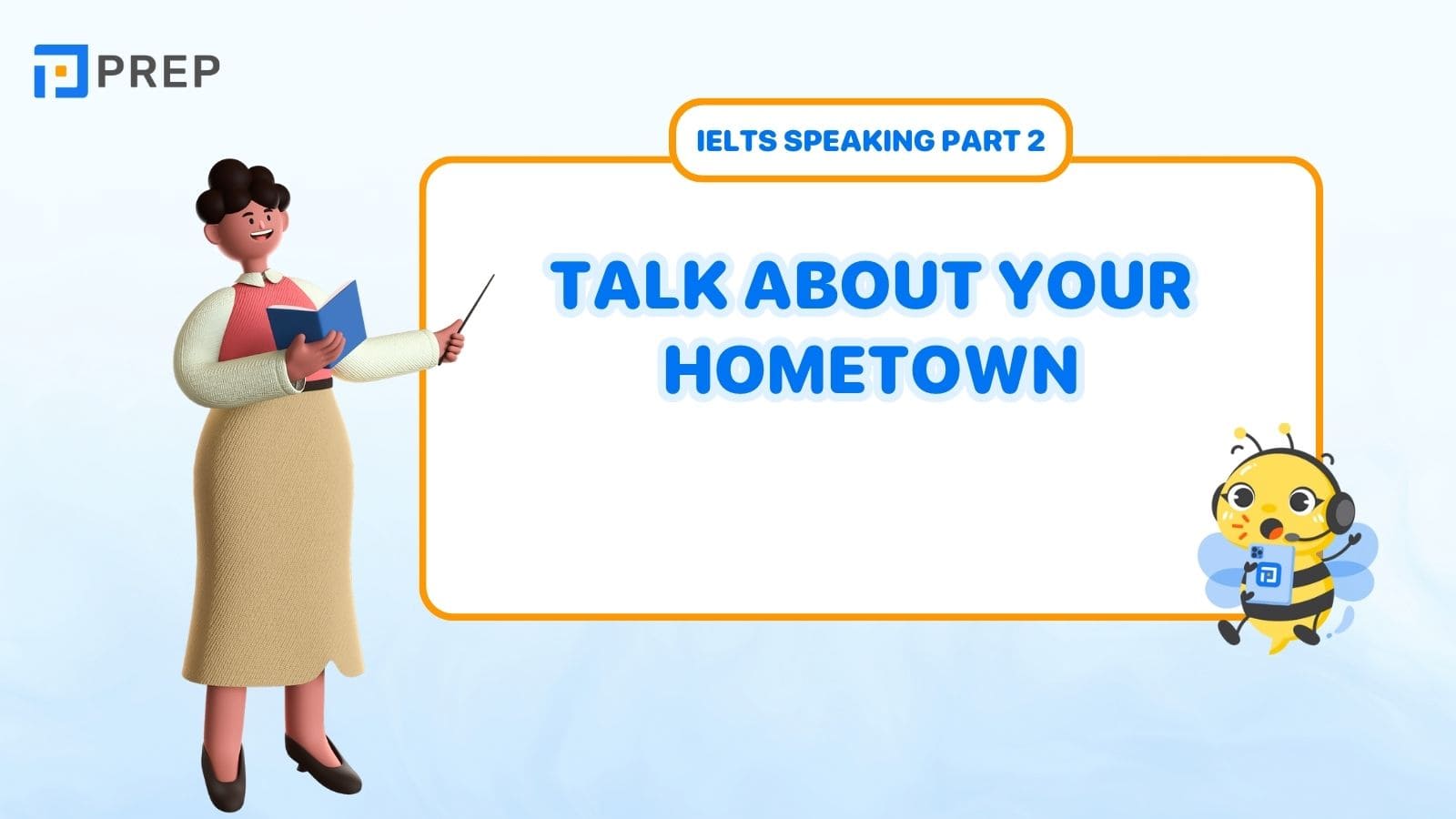 PREP

IELTS SPEAKING PART 2

TALK ABOUT YOUR HOMETOWN